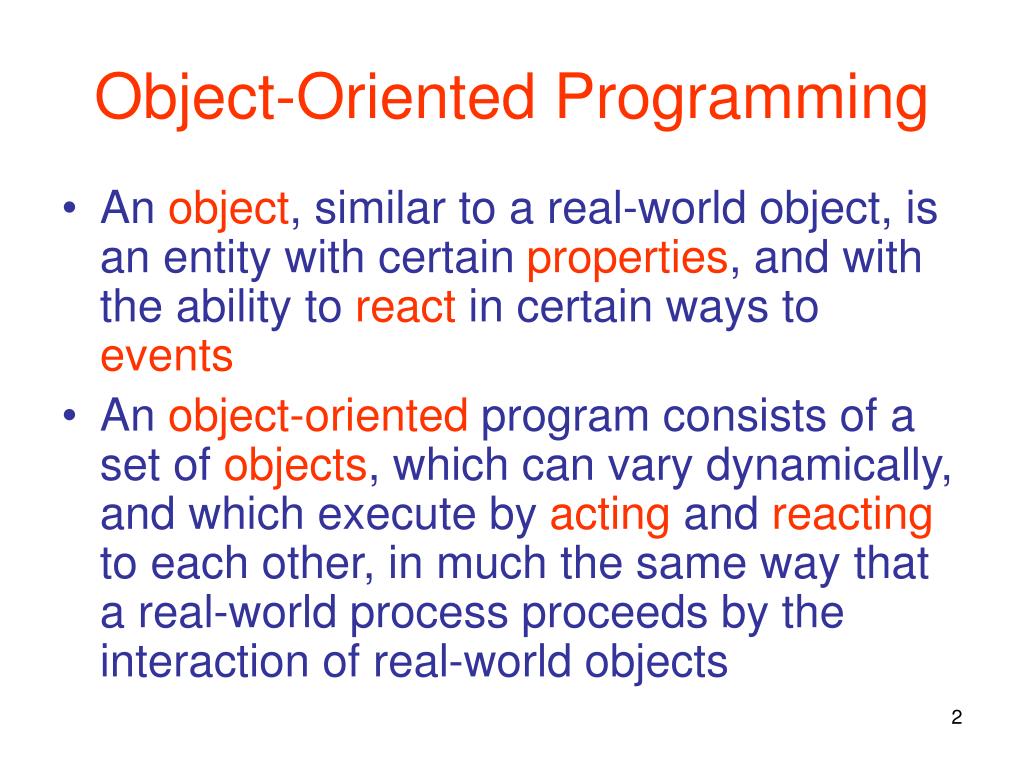 Object-Oriented Programming

• An object, similar to a real-world object, is an entity with certain properties, and with the ability to react in certain ways to events

• An object-oriented program consists of a set of objects, which can vary dynamically, and which execute by acting and reacting to each other, in much the same way that a real-world process proceeds by the interaction of real-world objects

2